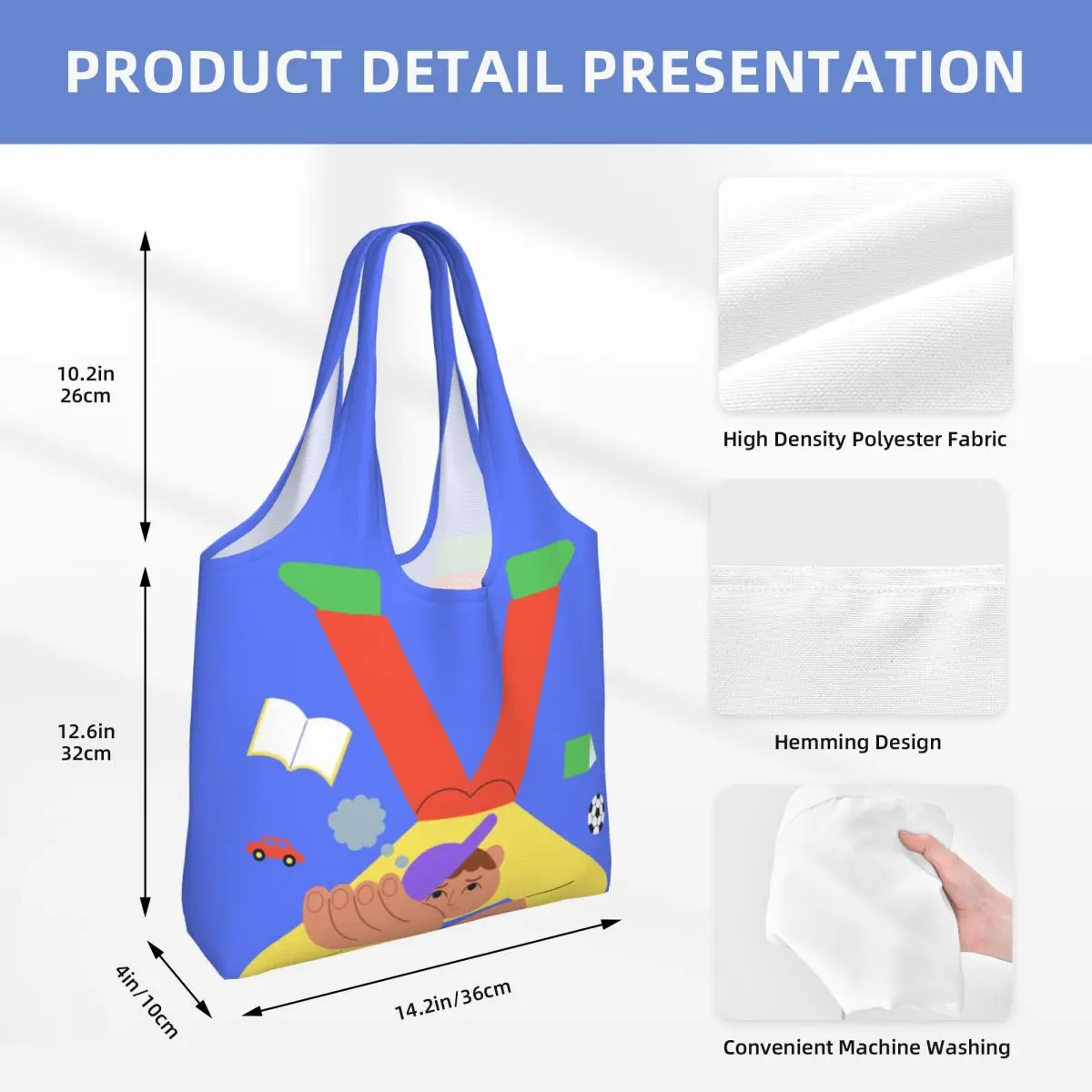 PRODUCT DETAIL PRESENTATION

10.2in
26cm

12.6in
32cm

4in/10cm

14.2in/36cm

High Density Polyester Fabric

Hemming Design

Convenient Machine Washing